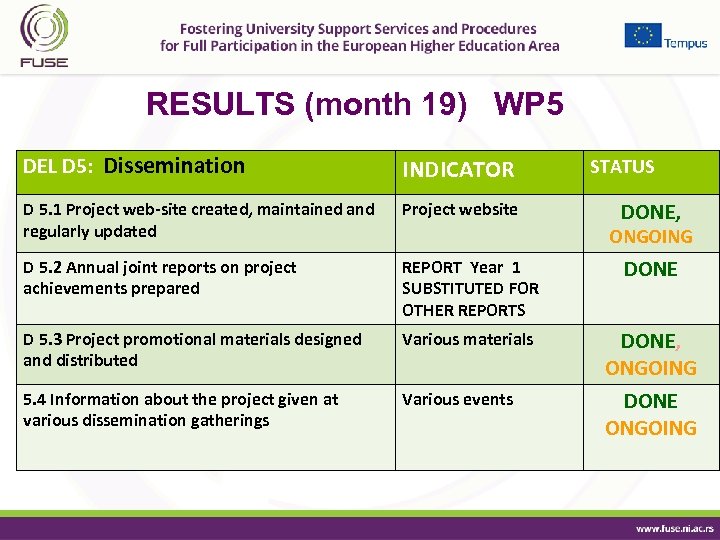 FUSE

Fostering University Support Services and Procedures for Full Participation in the European Higher Education Area

Tempus

RESULTS (month 19) WP5

| DEL D5: Dissemination | INDICATOR | STATUS |
|---|---|---|
| D 5.1 Project web-site created, maintained and regularly updated | Project website | DONE, ONGOING |
| D 5.2 Annual joint reports on project achievements prepared | REPORT Year 1 SUBSTITUTED FOR OTHER REPORTS | DONE |
| D 5.3 Project promotional materials designed and distributed | Various materials | DONE, ONGOING |
| 5.4 Information about the project given at various dissemination gatherings | Various events | DONE ONGOING |

www.fuse.ni.ac.rs